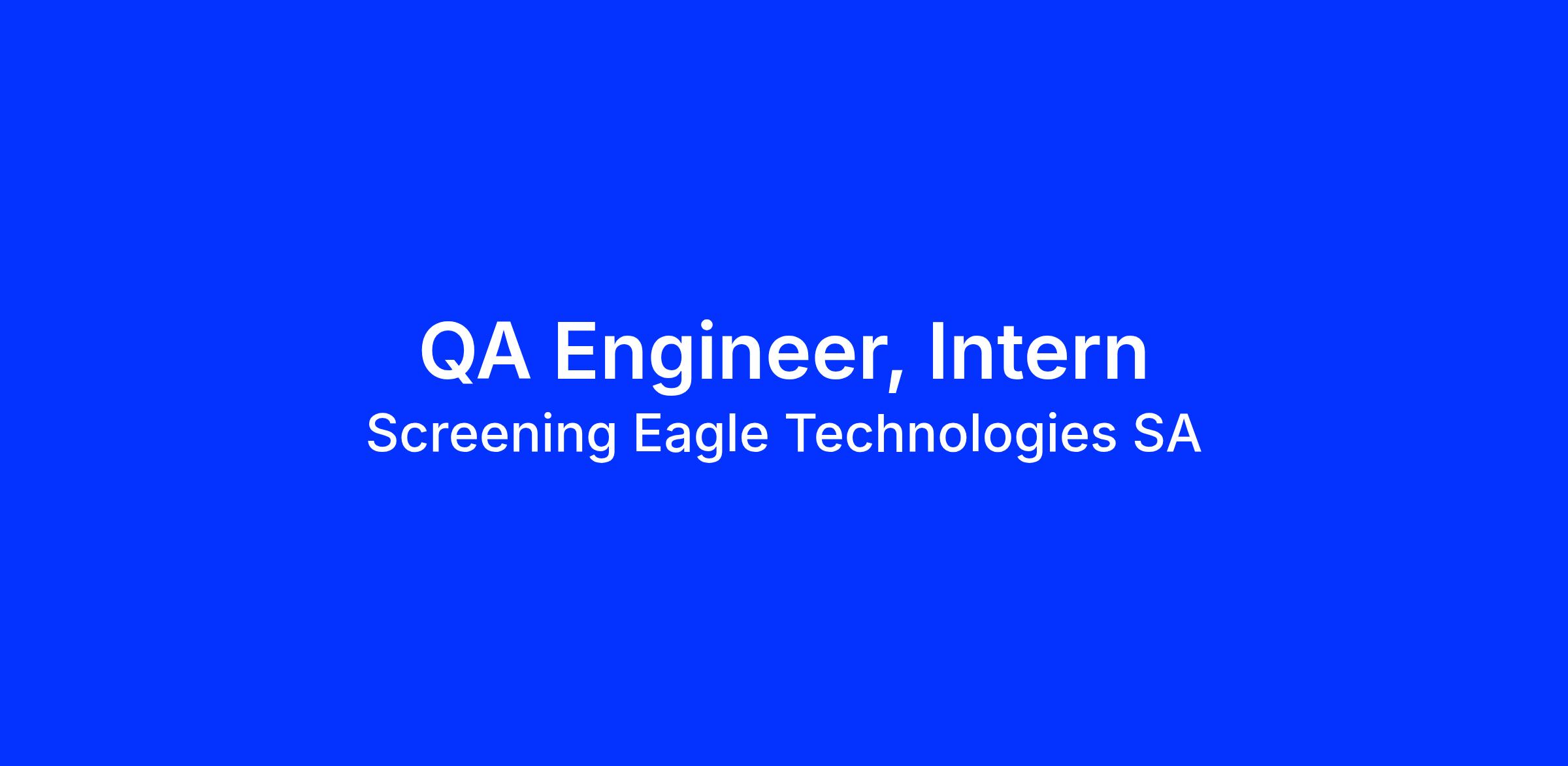 QA Engineer, Intern
Screening Eagle Technologies SA